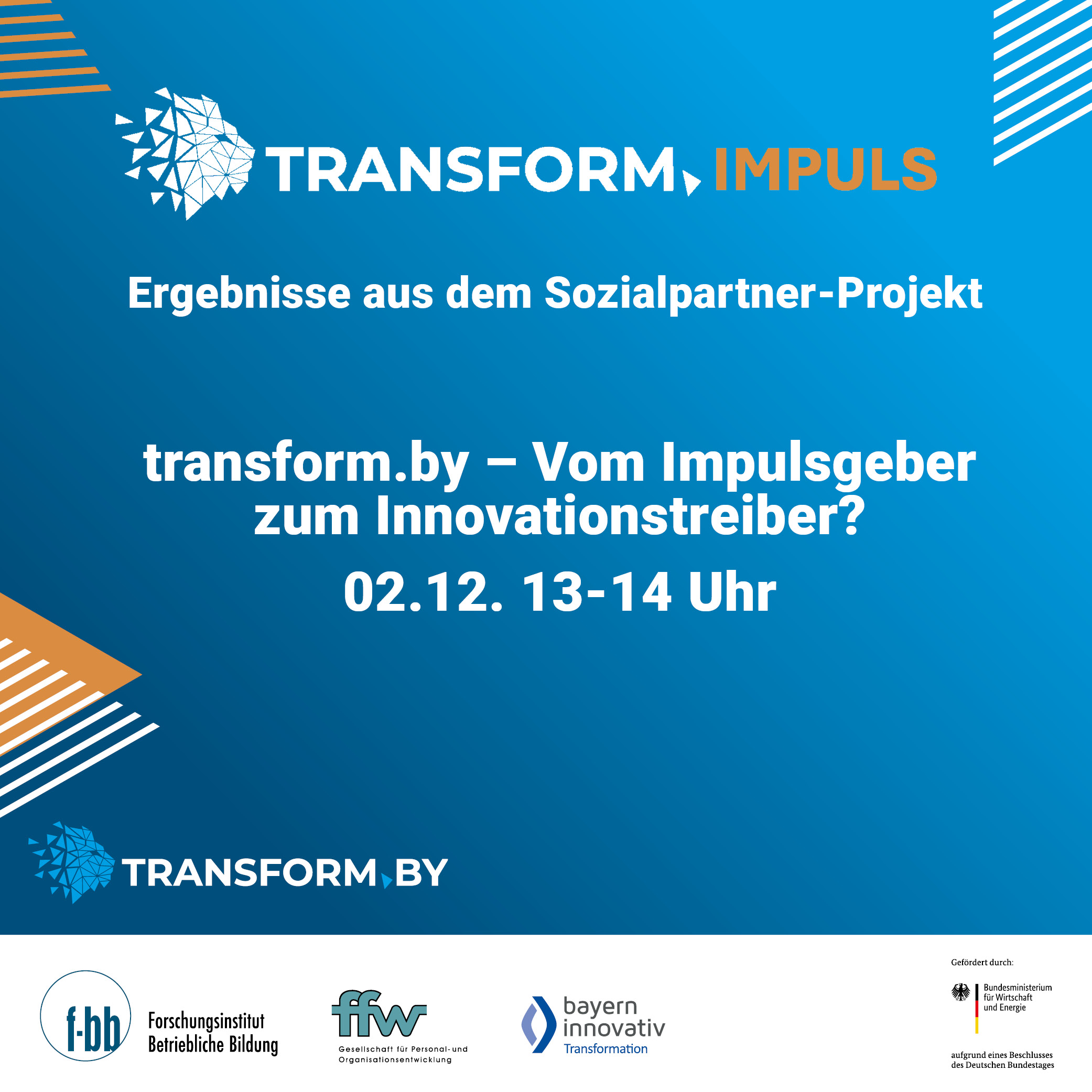 TRANSFORM IMPULS

Ergebnisse aus dem Sozialpartner-Projekt

transform.by – Vom Impulsgeber zum Innovationstreiber?

02.12. 13-14 Uhr

TRANSFORM BY

f-bb Forschungsinstitut Betriebliche Bildung

ffw Gesellschaft für Personal- und Organisationsentwicklung

bayern innovativ Transformation

Gefördert durch:

Bundesministerium für Wirtschaft und Energie

aufgrund eines Beschlusses des Deutschen Bundestages